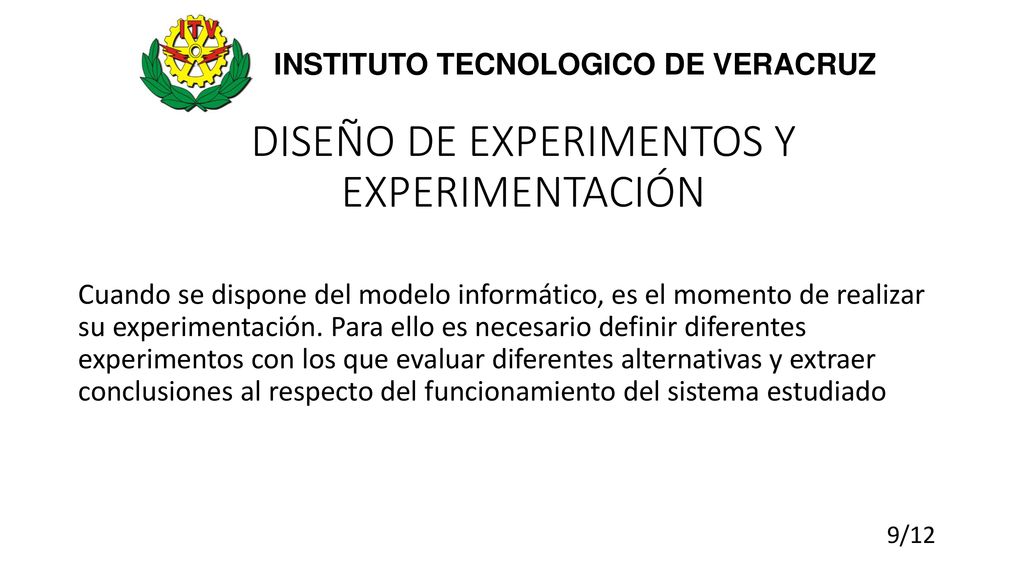 ITV

INSTITUTO TECNOLOGICO DE VERACRUZ

DISEÑO DE EXPERIMENTOS Y EXPERIMENTACIÓN

Cuando se dispone del modelo informático, es el momento de realizar su experimentación. Para ello es necesario definir diferentes experimentos con los que evaluar diferentes alternativas y extraer conclusiones al respecto del funcionamiento del sistema estudiado

9/12